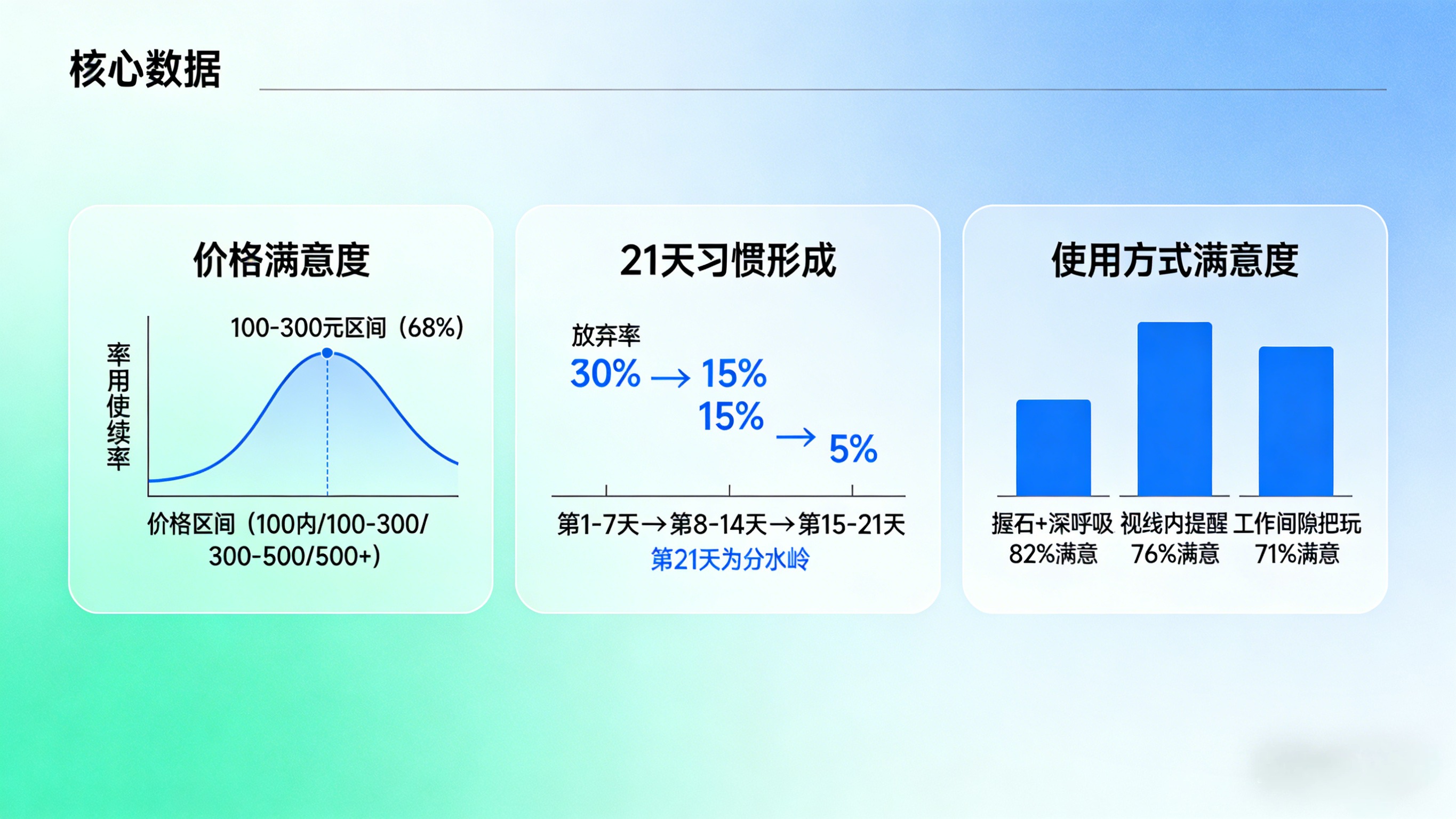 核心数据

价格满意度

100-300元区间（68%）

率用使续率

价格区间（100内/100-300/300-500/500+）

21天习惯形成

放弃率

30% → 15%

15% → 5%

第1-7天→第8-14天→第15-21天

第21天为分水岭

使用方式满意度

握石+深呼吸 82%满意

视线内提醒 76%满意

工作间隙把玩 71%满意